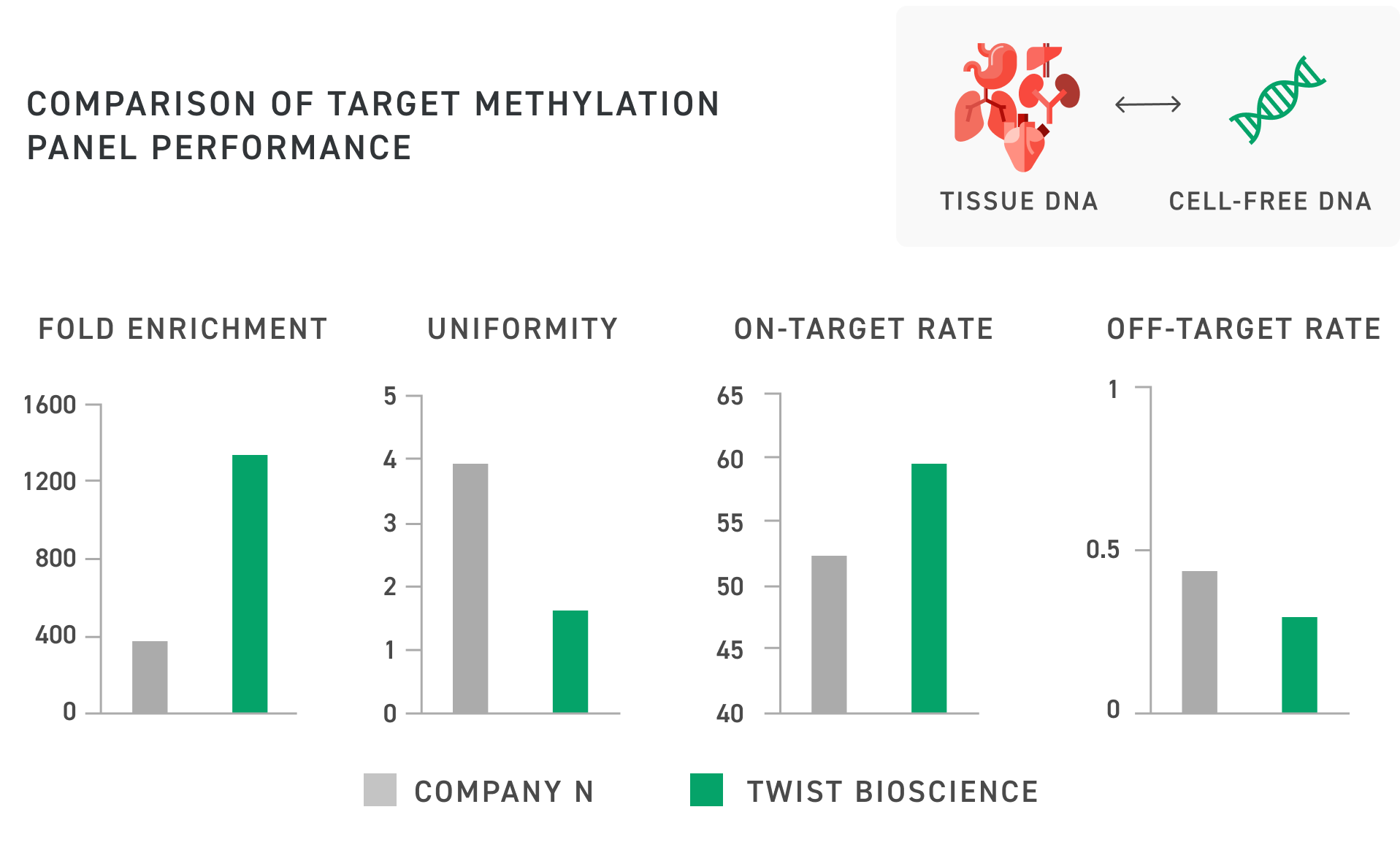 COMPARISON OF TARGET METHYLATION PANEL PERFORMANCE

TISSUE DNA
CELL-FREE DNA

FOLD ENRICHMENT
1600
1200
800
400
0

UNIFORMITY
5
4
3
2
1
0

ON-TARGET RATE
65
60
55
50
45
40

OFF-TARGET RATE
1
0.5
0

COMPANY N
TWIST BIOSCIENCE